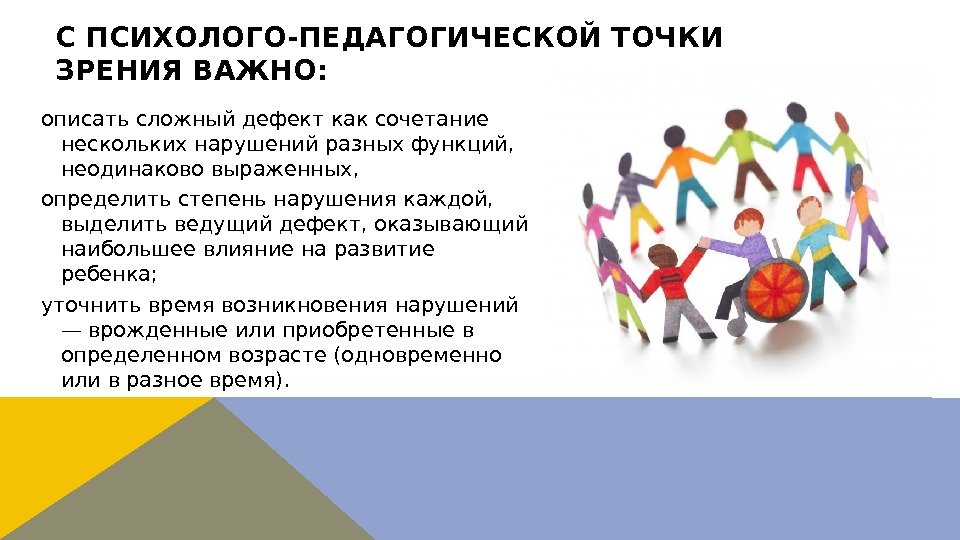 С ПСИХОЛОГО-ПЕДАГОГИЧЕСКОЙ ТОЧКИ ЗРЕНИЯ ВАЖНО:

описать сложный дефект как сочетание нескольких нарушений разных функций, неодинаково выраженных,

определить степень нарушения каждой, выделить ведущий дефект, оказывающий наибольшее влияние на развитие ребенка;

уточнить время возникновения нарушений — врожденные или приобретенные в определенном возрасте (одновременно или в разное время).